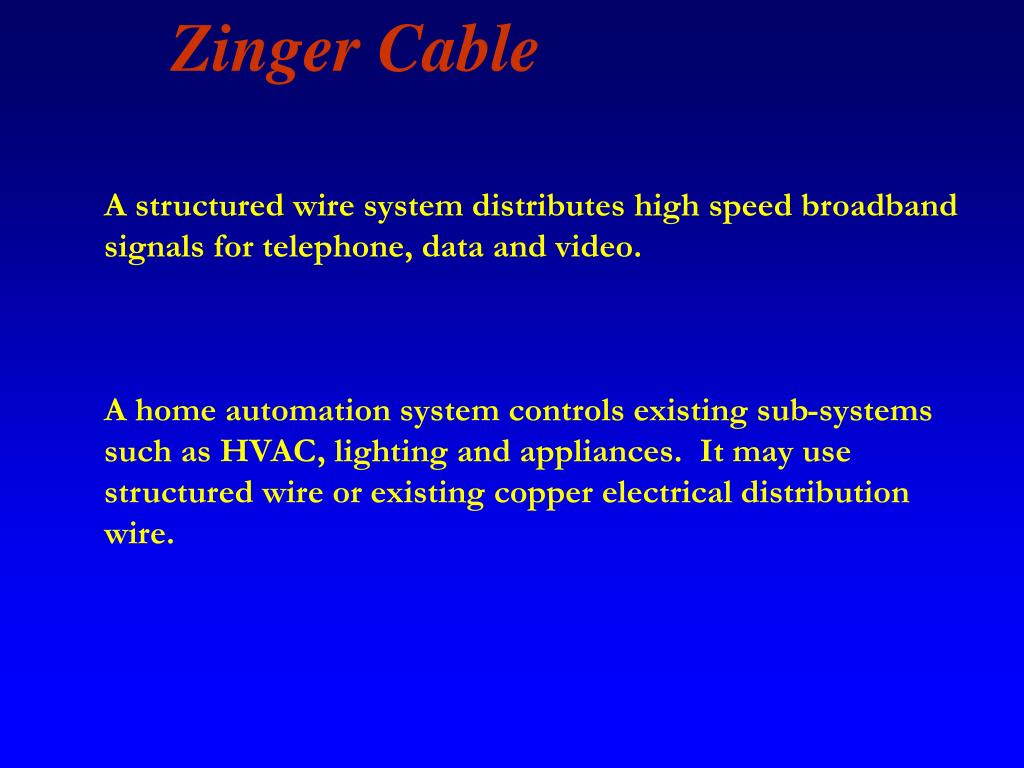 Zinger Cable

A structured wire system distributes high speed broadband signals for telephone, data and video.

A home automation system controls existing sub-systems such as HVAC, lighting and appliances. It may use structured wire or existing copper electrical distribution wire.